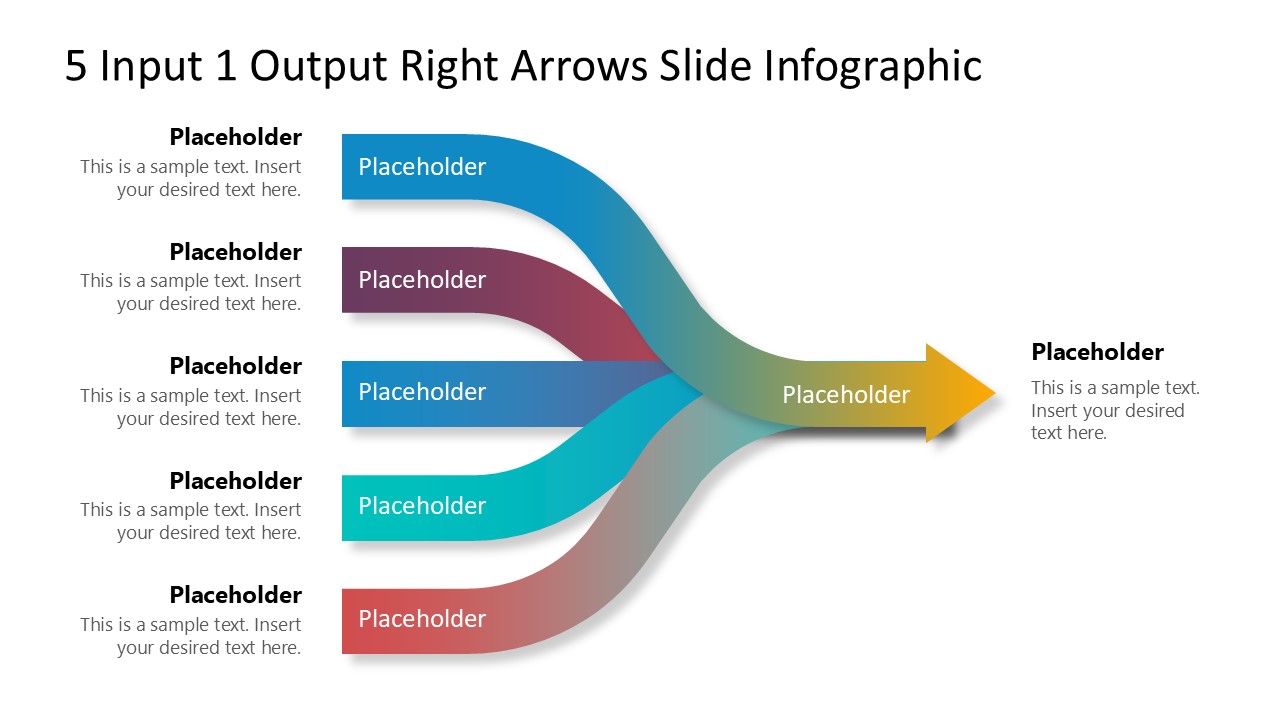 5 Input 1 Output Right Arrows Slide Infographic

Placeholder
This is a sample text. Insert your desired text here.

Placeholder

Placeholder
This is a sample text. Insert your desired text here.

Placeholder

Placeholder
This is a sample text. Insert your desired text here.

Placeholder

Placeholder
This is a sample text. Insert your desired text here.

Placeholder

Placeholder
This is a sample text. Insert your desired text here.

Placeholder

Placeholder

Placeholder
This is a sample text. Insert your desired text here.